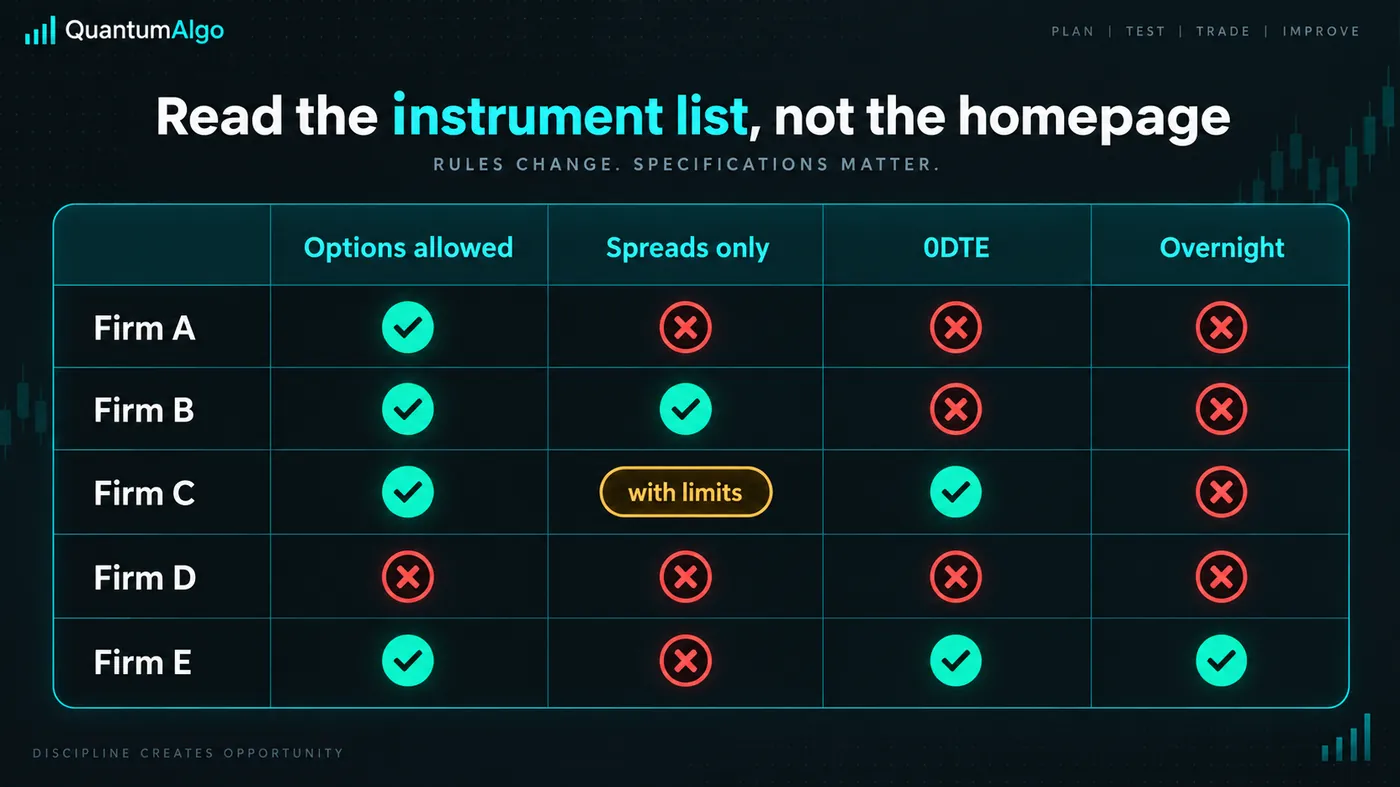 QuantumAlgo

PLAN | TEST | TRADE | IMPROVE

Read the instrument list, not the homepage

RULES CHANGE. SPECIFICATIONS MATTER.

| | Options allowed | Spreads only | 0DTE | Overnight |
|---|---|---|---|---|
| Firm A | ✓ | ✗ | ✗ | ✗ |
| Firm B | ✓ | ✓ | ✗ | ✗ |
| Firm C | ✓ | with limits | ✓ | ✗ |
| Firm D | ✗ | ✗ | ✗ | ✗ |
| Firm E | ✓ | ✗ | ✓ | ✓ |

DISCIPLINE CREATES OPPORTUNITY